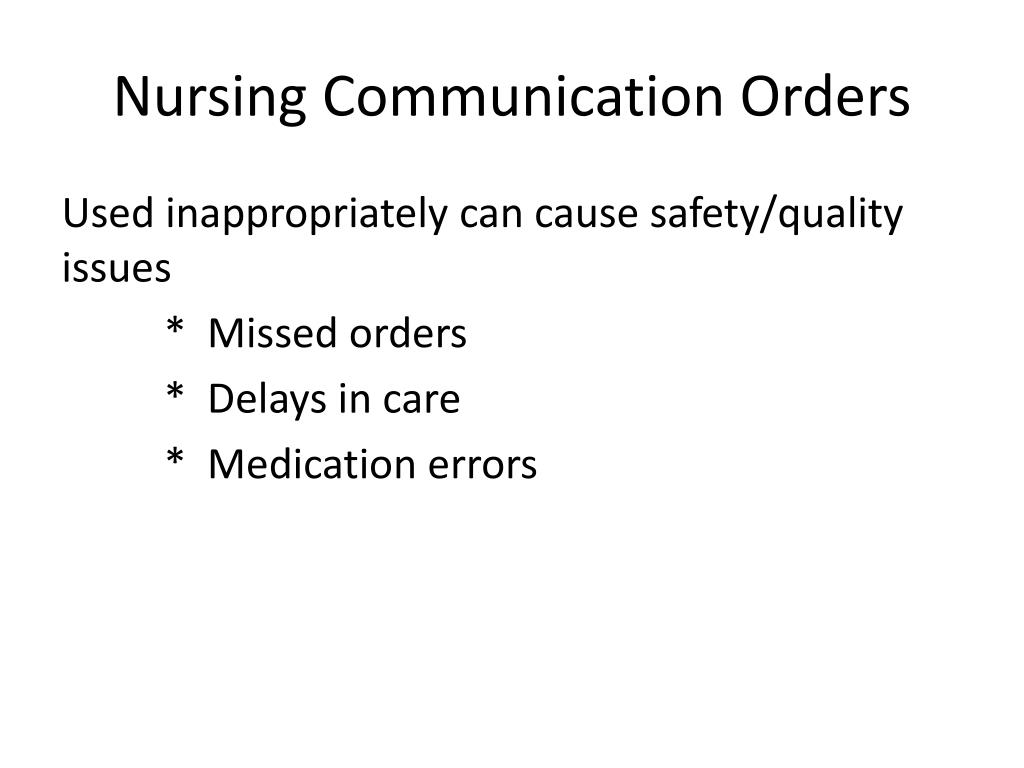 Nursing Communication Orders

Used inappropriately can cause safety/quality issues

\* Missed orders

\* Delays in care

\* Medication errors